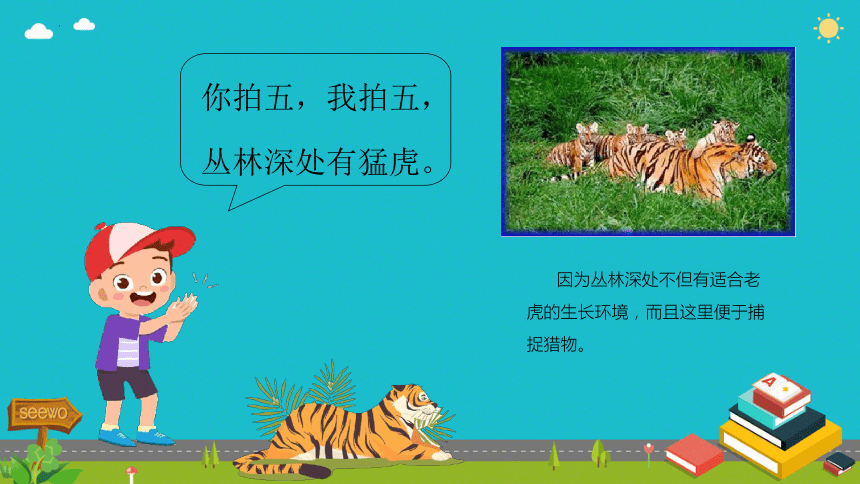 你拍五，我拍五，
丛林深处有猛虎。

因为丛林深处不但有适合老虎的生长环境，而且这里便于捕捉猎物。

seewo

A